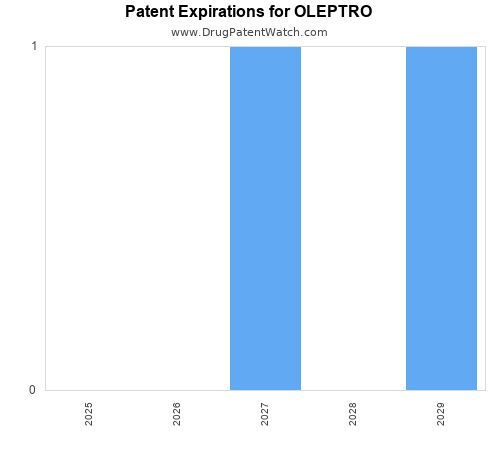 Patent Expirations for OLEPTRO
www.DrugPatentWatch.com

1
0

2025
2026
2027
2028
2029